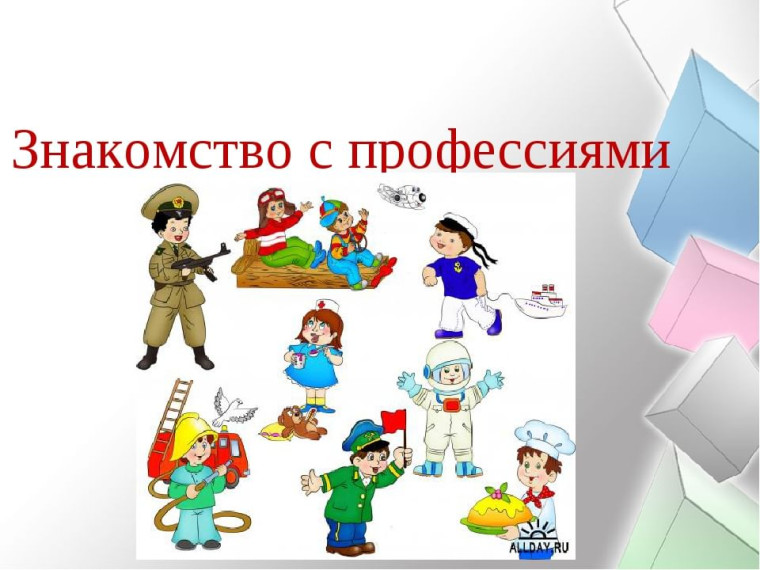 Знакомство с профессиями

ALLDAY.RU